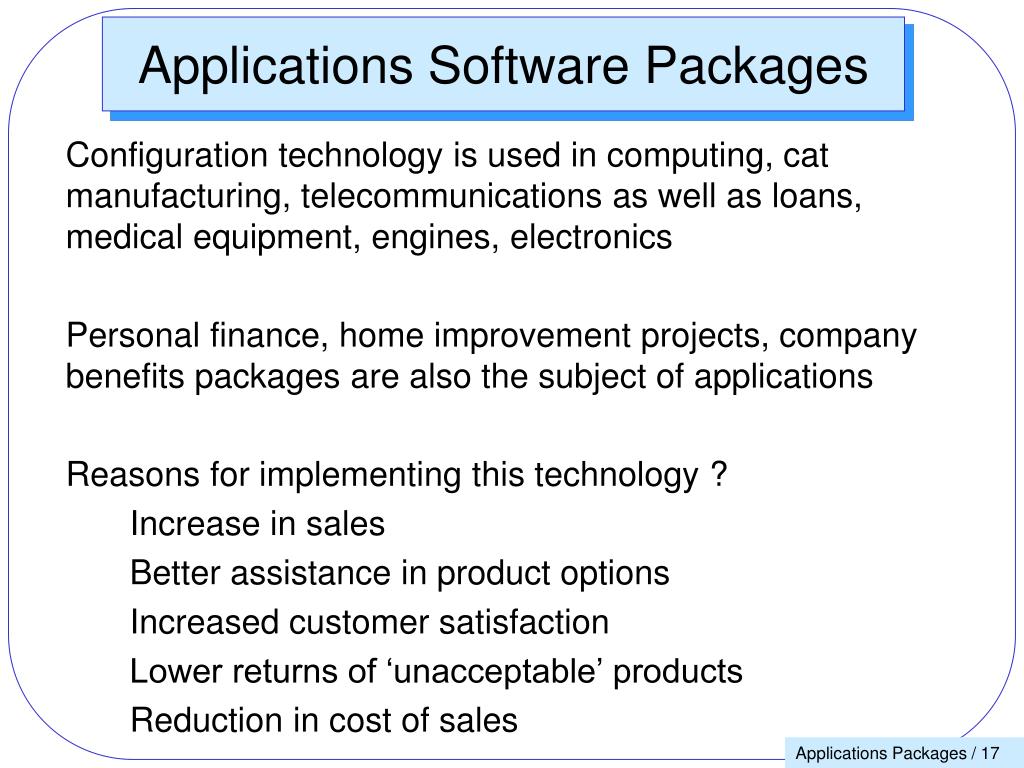 Applications Software Packages

Configuration technology is used in computing, cat manufacturing, telecommunications as well as loans, medical equipment, engines, electronics

Personal finance, home improvement projects, company benefits packages are also the subject of applications

Reasons for implementing this technology ?

Increase in sales

Better assistance in product options

Increased customer satisfaction

Lower returns of ‘unacceptable’ products

Reduction in cost of sales

Applications Packages / 17